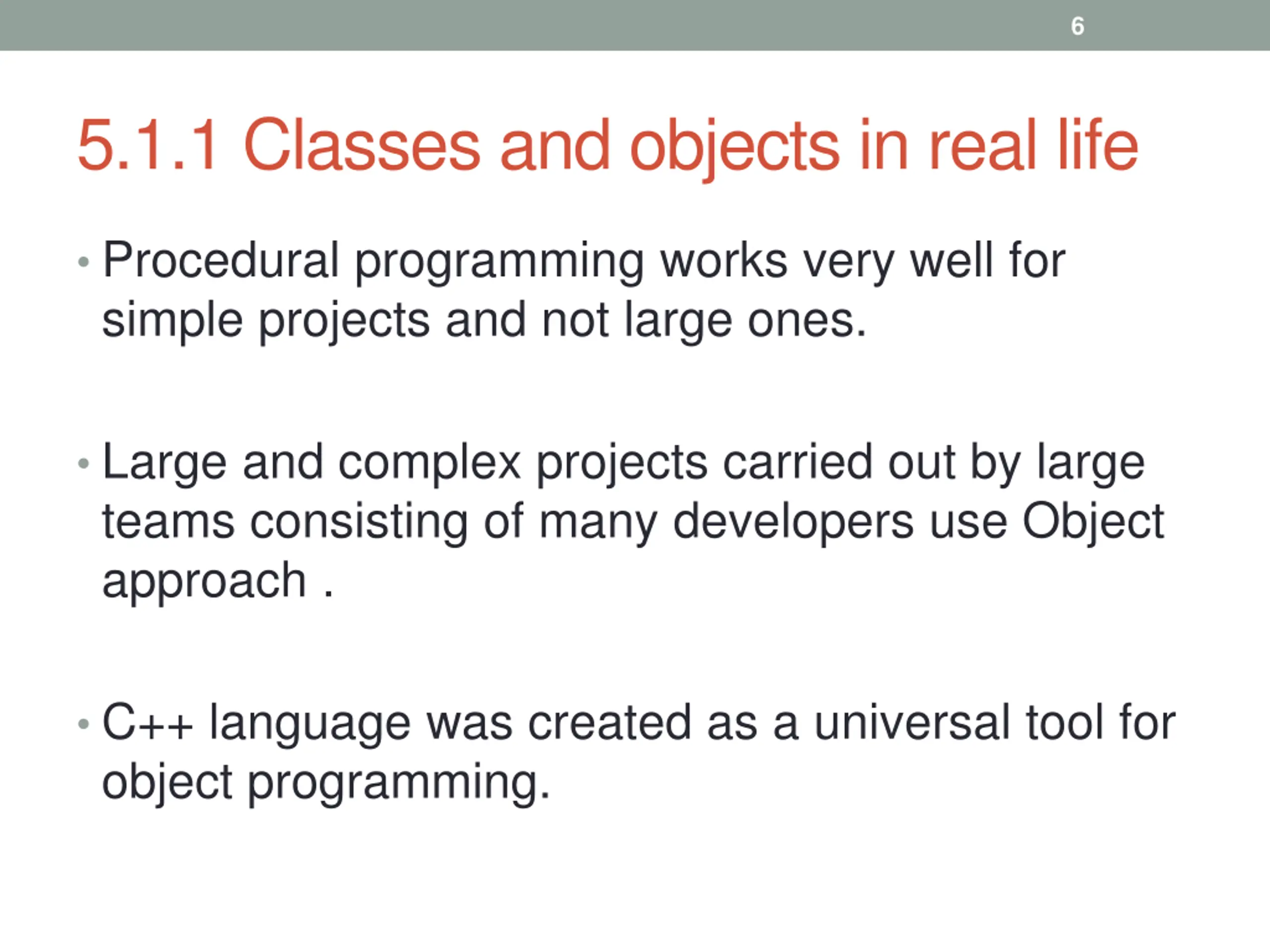 6

5.1.1 Classes and objects in real life

• Procedural programming works very well for simple projects and not large ones.

• Large and complex projects carried out by large teams consisting of many developers use Object approach .

• C++ language was created as a universal tool for object programming.